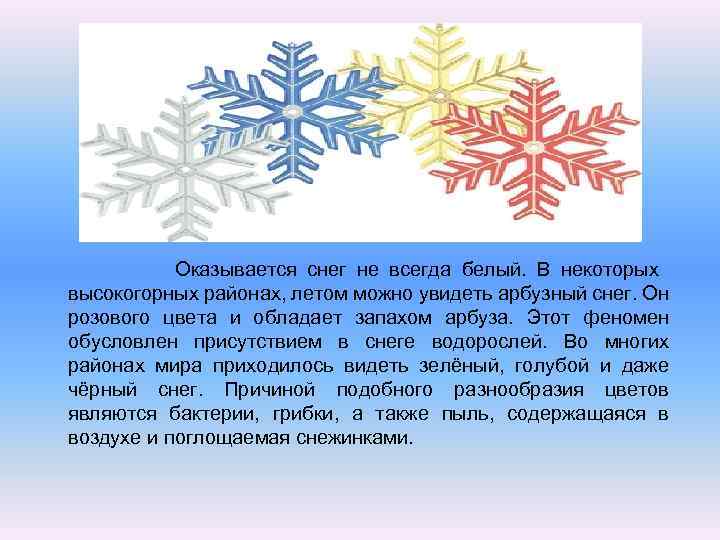 Оказывается снег не всегда белый. В некоторых высокогорных районах, летом можно увидеть арбузный снег. Он розового цвета и обладает запахом арбуза. Этот феномен обусловлен присутствием в снеге водорослей. Во многих районах мира приходилось видеть зелёный, голубой и даже чёрный снег. Причиной подобного разнообразия цветов являются бактерии, грибки, а также пыль, содержащаяся в воздухе и поглощаемая снежинками.